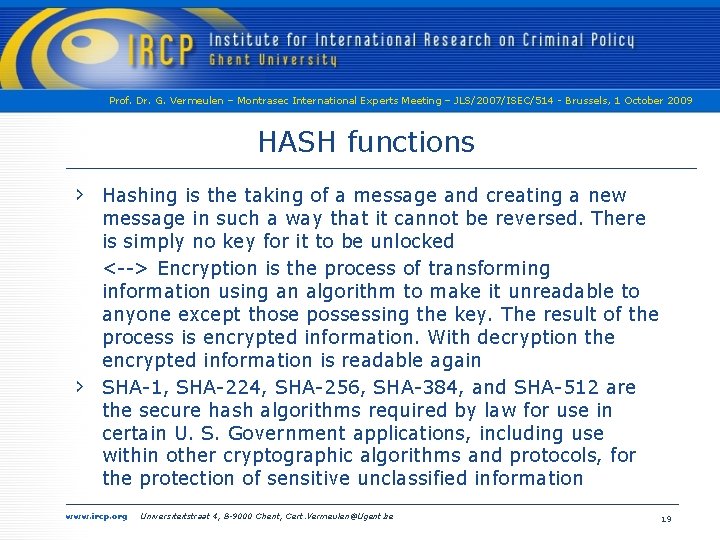 IRCP Institute for International Research on Criminal Policy
Ghent University

Prof. Dr. G. Vermeulen – Montrasec International Experts Meeting – JLS/2007/ISEC/514 - Brussels, 1 October 2009

HASH functions

› Hashing is the taking of a message and creating a new message in such a way that it cannot be reversed. There is simply no key for it to be unlocked

<--> Encryption is the process of transforming information using an algorithm to make it unreadable to anyone except those possessing the key. The result of the process is encrypted information. With decryption the encrypted information is readable again

› SHA-1, SHA-224, SHA-256, SHA-384, and SHA-512 are the secure hash algorithms required by law for use in certain U. S. Government applications, including use within other cryptographic algorithms and protocols, for the protection of sensitive unclassified information

www.ircp.org Universiteitstraat 4, B-9000 Ghent, Gert.Vermeulen@Ugent.be

19